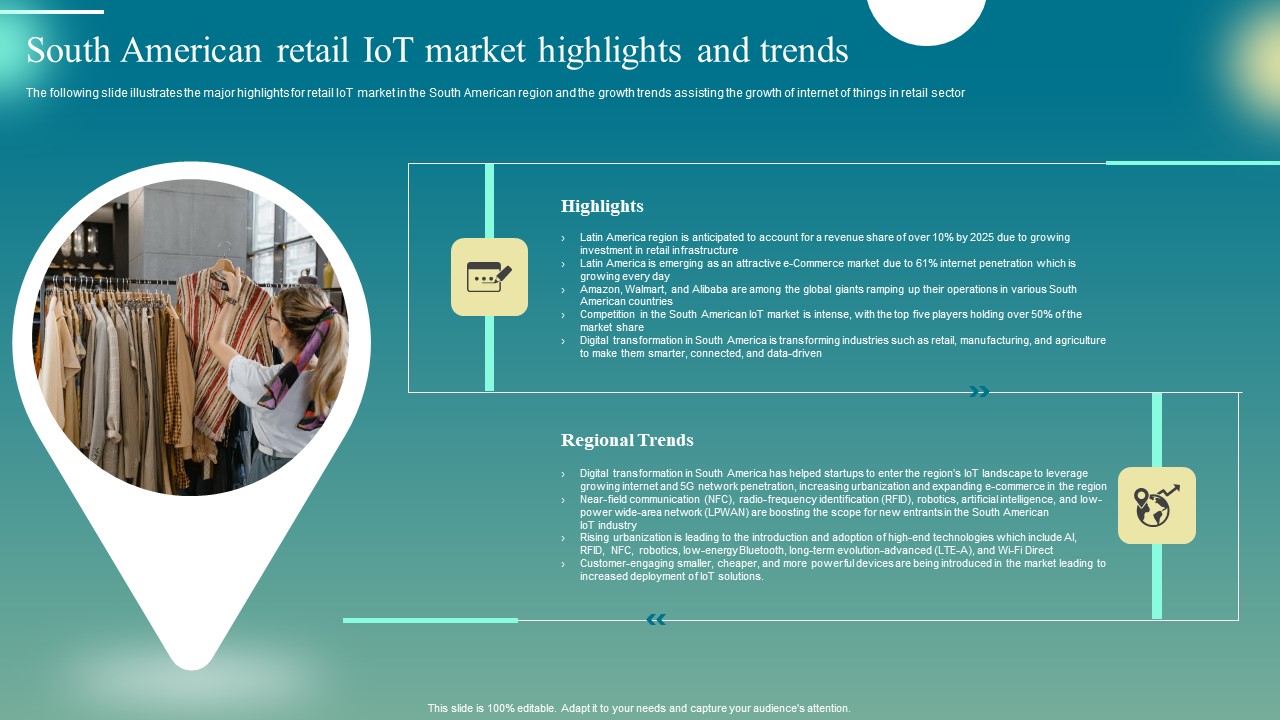 South American retail IoT market highlights and trends

The following slide illustrates the major highlights for retail IoT market in the South American region and the growth trends assisting the growth of internet of things in retail sector

Highlights

› Latin America region is anticipated to account for a revenue share of over 10% by 2025 due to growing investment in retail infrastructure
› Latin America is emerging as an attractive e-Commerce market due to 61% internet penetration which is growing every day
› Amazon, Walmart, and Alibaba are among the global giants ramping up their operations in various South American countries
› Competition in the South American IoT market is intense, with the top five players holding over 50% of the market share
› Digital transformation in South America is transforming industries such as retail, manufacturing, and agriculture to make them smarter, connected, and data-driven

Regional Trends

› Digital transformation in South America has helped startups to enter the region's IoT landscape to leverage growing internet and 5G network penetration, increasing urbanization and expanding e-commerce in the region
› Near-field communication (NFC), radio-frequency identification (RFID), robotics, artificial intelligence, and low-power wide-area network (LPWAN) are boosting the scope for new entrants in the South American IoT industry
› Rising urbanization is leading to the introduction and adoption of high-end technologies which include AI, RFID, NFC, robotics, low-energy Bluetooth, long-term evolution-advanced (LTE-A), and Wi-Fi Direct
› Customer-engaging smaller, cheaper, and more powerful devices are being introduced in the market leading to increased deployment of IoT solutions.

This slide is 100% editable. Adapt it to your needs and capture your audience's attention.